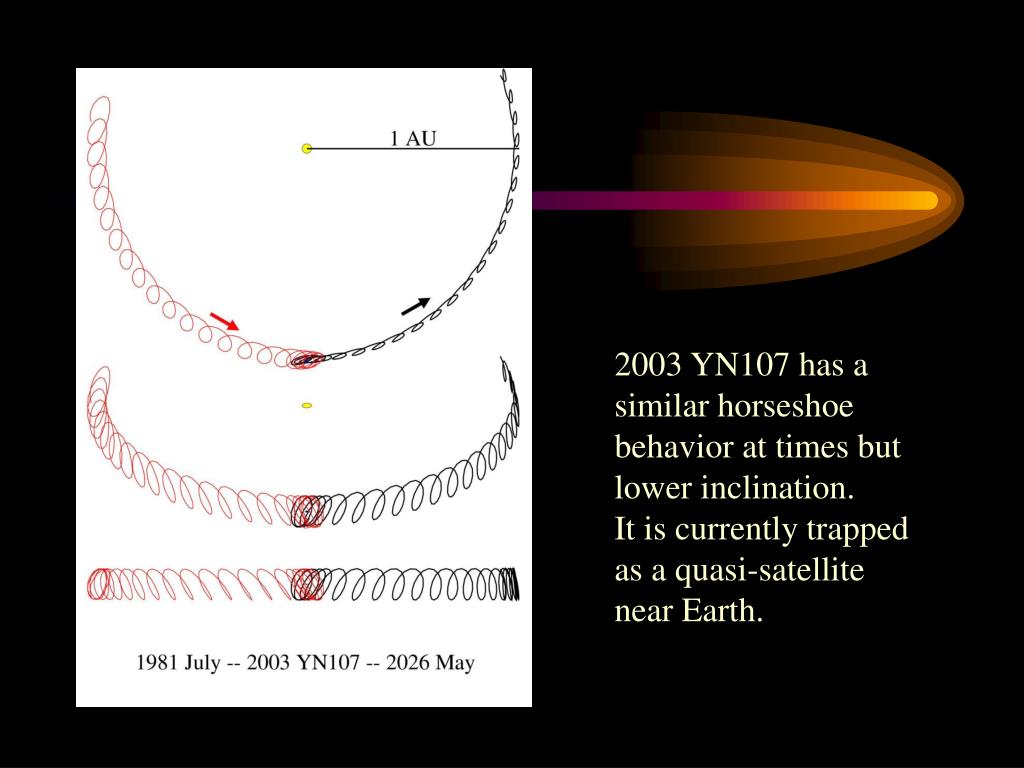 1 AU

1981 July -- 2003 YN107 -- 2026 May

2003 YN107 has a similar horseshoe behavior at times but lower inclination.
It is currently trapped as a quasi-satellite near Earth.